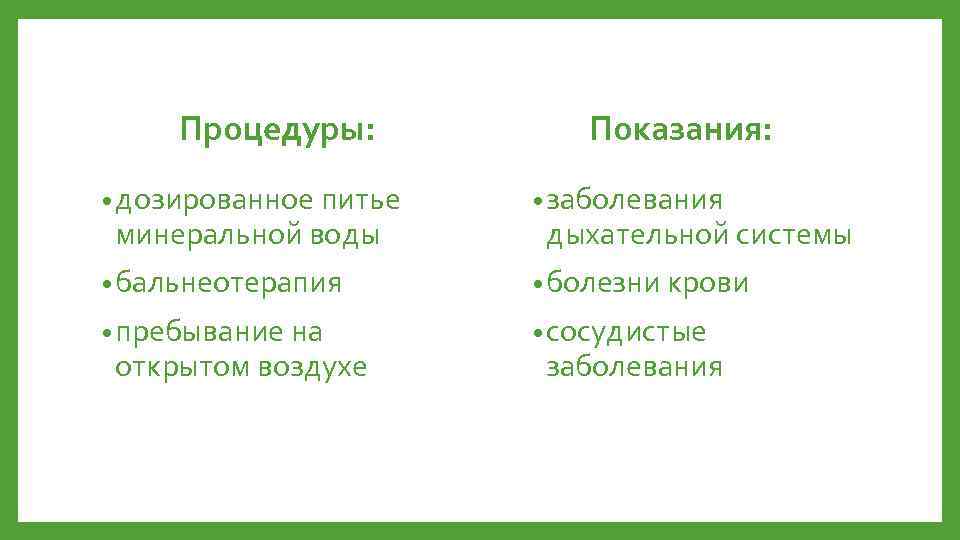 Процедуры:

• дозированное питье минеральной воды
• бальнеотерапия
• пребывание на открытом воздухе

Показания:

• заболевания дыхательной системы
• болезни крови
• сосудистые заболевания